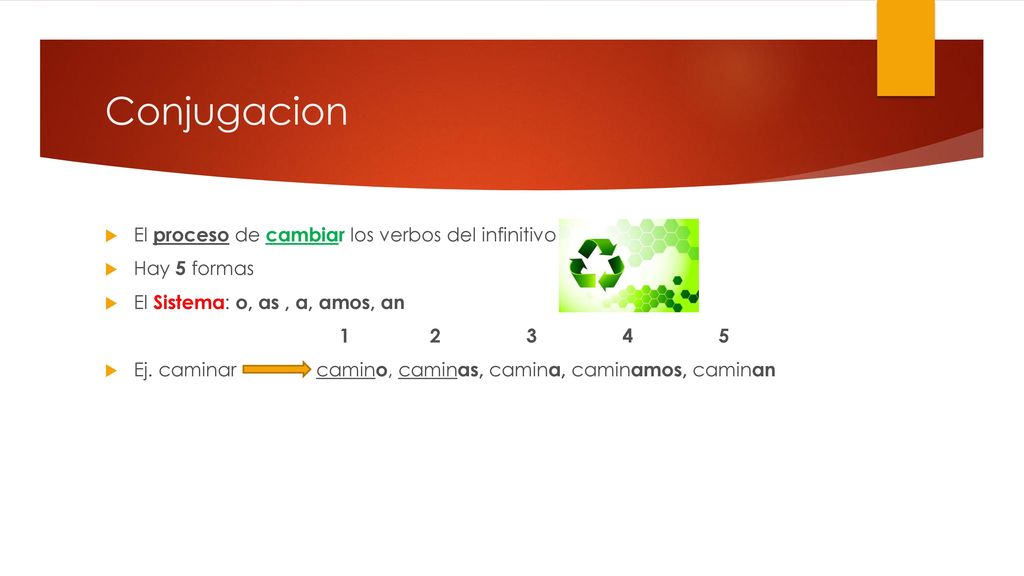 Conjugacion

El proceso de cambiar los verbos del infinitivo

Hay 5 formas

El Sistema: o, as , a, amos, an

1 2 3 4 5

Ej. caminar camino, caminas, camina, caminamos, caminan